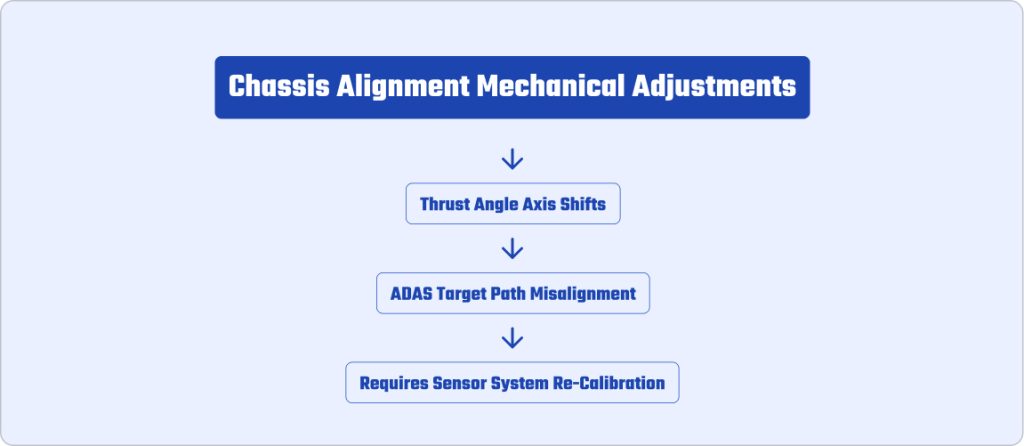 Chassis Alignment Mechanical Adjustments

Thrust Angle Axis Shifts

ADAS Target Path Misalignment

Requires Sensor System Re-Calibration